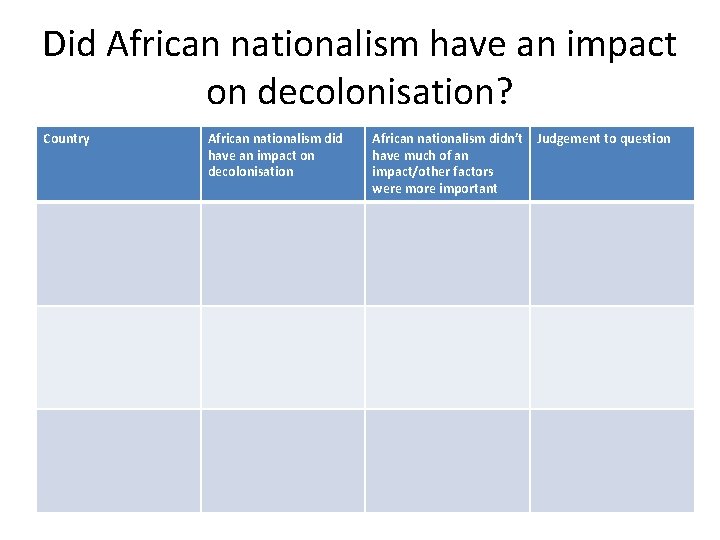 Did African nationalism have an impact on decolonisation?

| Country | African nationalism did have an impact on decolonisation | African nationalism didn't have much of an impact/other factors were more important | Judgement to question |
|---|---|---|---|
| | | | |
| | | | |
| | | | |